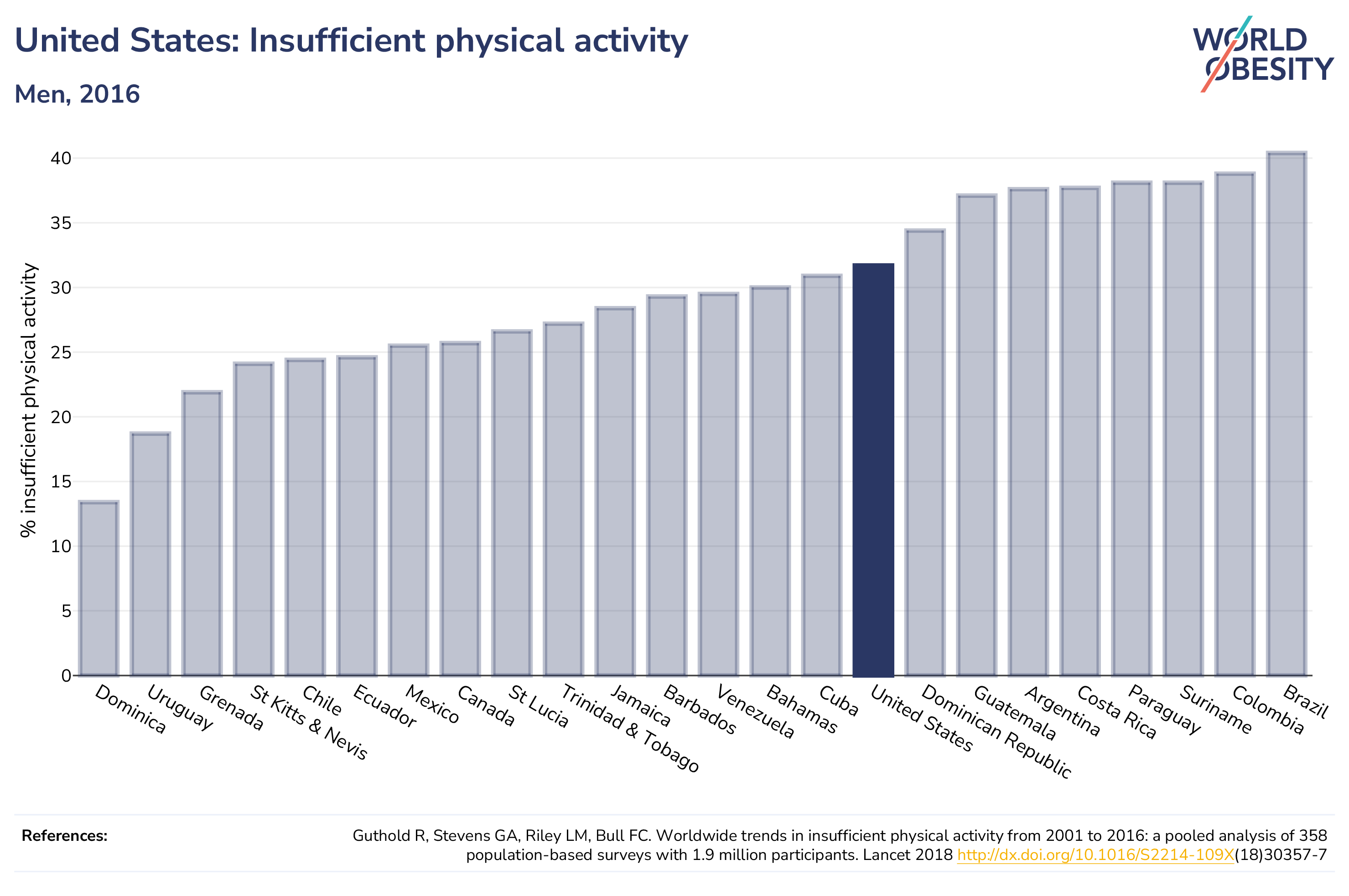 United States: Insufficient physical activity

Men, 2016

WORLD OBESITY

% insufficient physical activity

40
35
30
25
20
15
10
5
0

Dominica
Uruguay
Grenada
St Kitts & Nevis
Chile
Ecuador
Mexico
Canada
St Lucia
Trinidad & Tobago
Jamaica
Barbados
Venezuela
Bahamas
Cuba
United States
Dominican Republic
Guatemala
Argentina
Costa Rica
Paraguay
Suriname
Colombia
Brazil

References:

Guthold R, Stevens GA, Riley LM, Bull FC. Worldwide trends in insufficient physical activity from 2001 to 2016: a pooled analysis of 358 population-based surveys with 1.9 million participants. Lancet 2018 http://dx.doi.org/10.1016/S2214-109X(18)30357-7